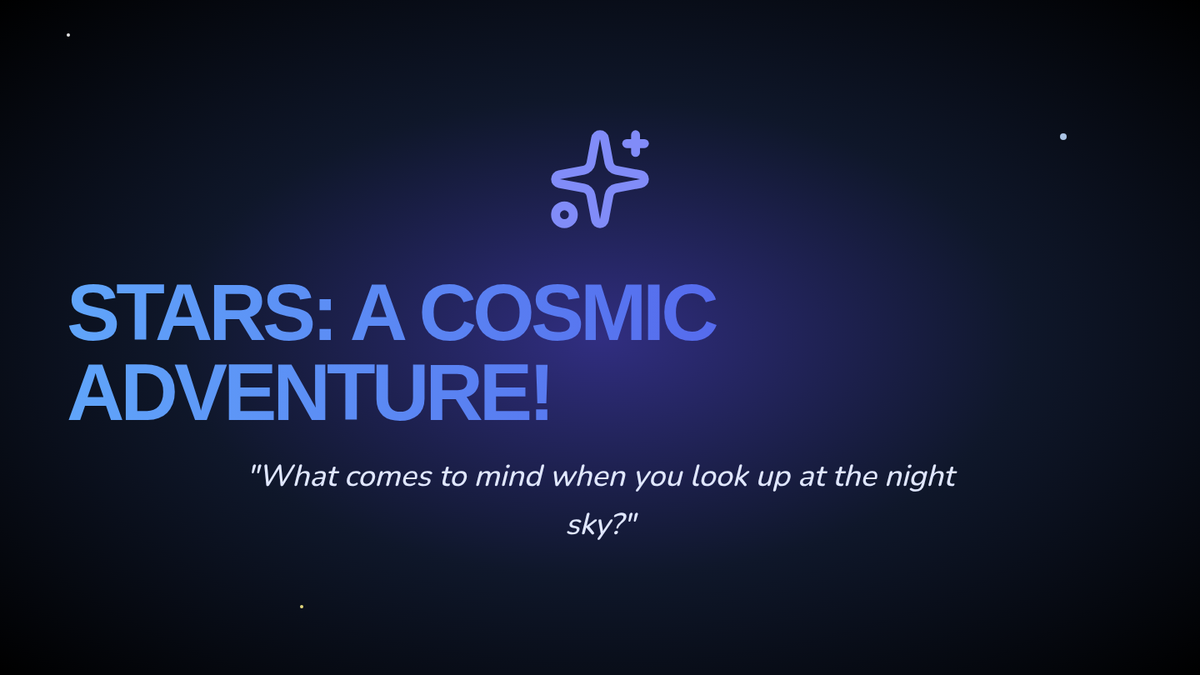 STARS: A COSMIC ADVENTURE!

"What comes to mind when you look up at the night sky?"